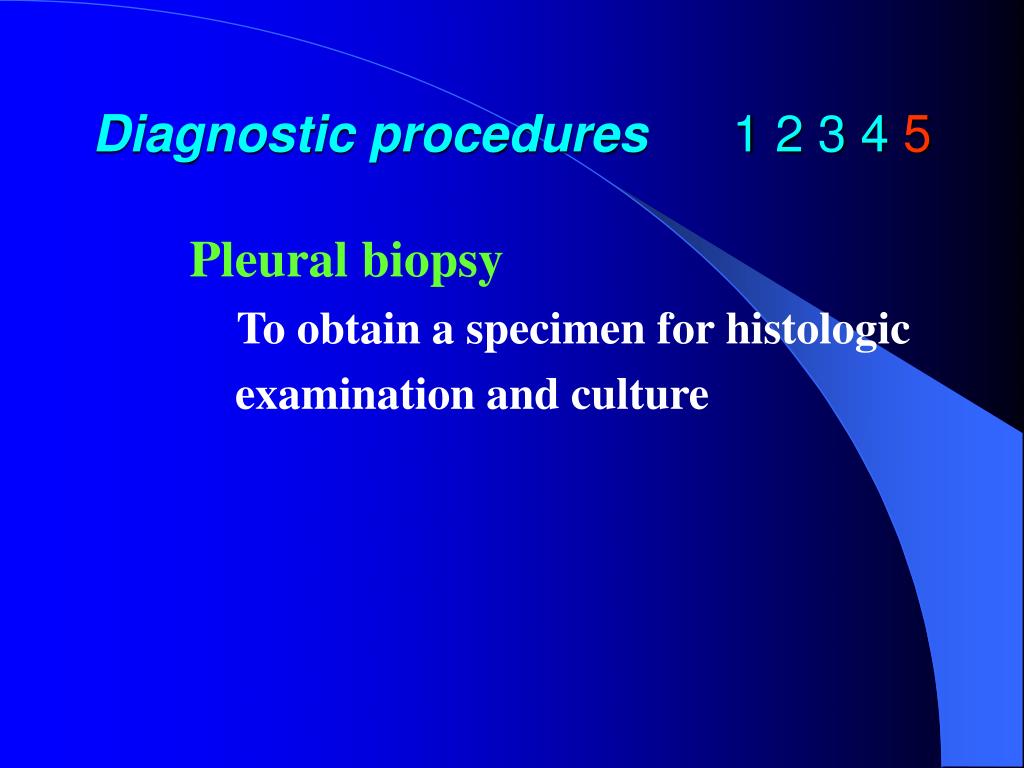 Diagnostic procedures 1 2 3 4 5

Pleural biopsy

To obtain a specimen for histologic examination and culture